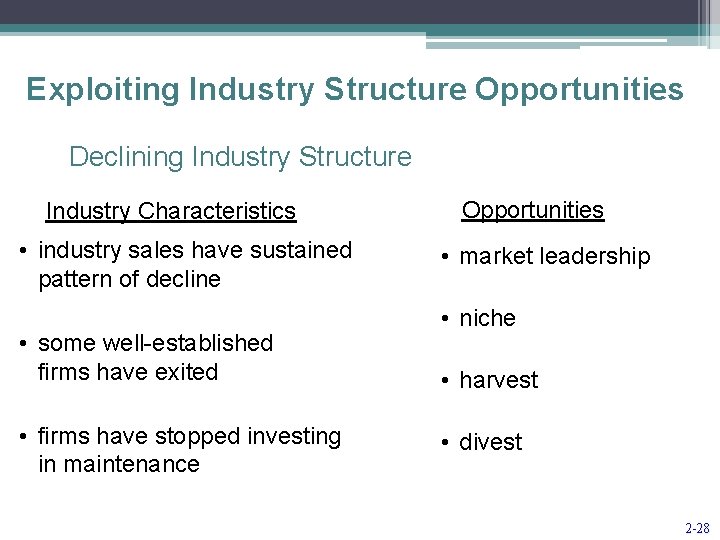 Exploiting Industry Structure Opportunities

Declining Industry Structure

Industry Characteristics

• industry sales have sustained pattern of decline

• some well-established firms have exited

• firms have stopped investing in maintenance

Opportunities

• market leadership

• niche

• harvest

• divest

2-28